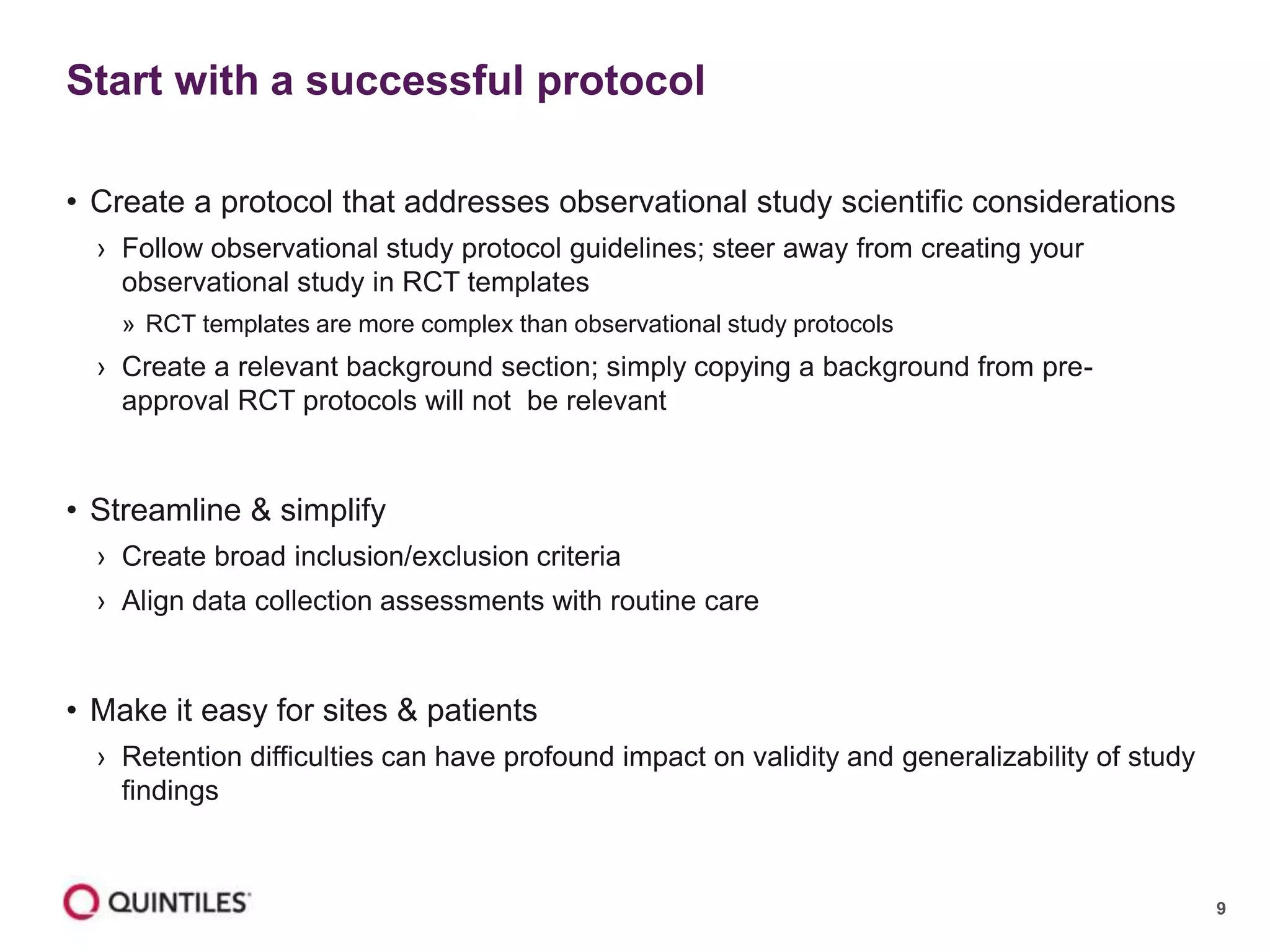 Start with a successful protocol

• Create a protocol that addresses observational study scientific considerations

› Follow observational study protocol guidelines; steer away from creating your observational study in RCT templates

» RCT templates are more complex than observational study protocols

› Create a relevant background section; simply copying a background from pre-approval RCT protocols will not be relevant

• Streamline & simplify

› Create broad inclusion/exclusion criteria

› Align data collection assessments with routine care

• Make it easy for sites & patients

› Retention difficulties can have profound impact on validity and generalizability of study findings

QUINTILES

9